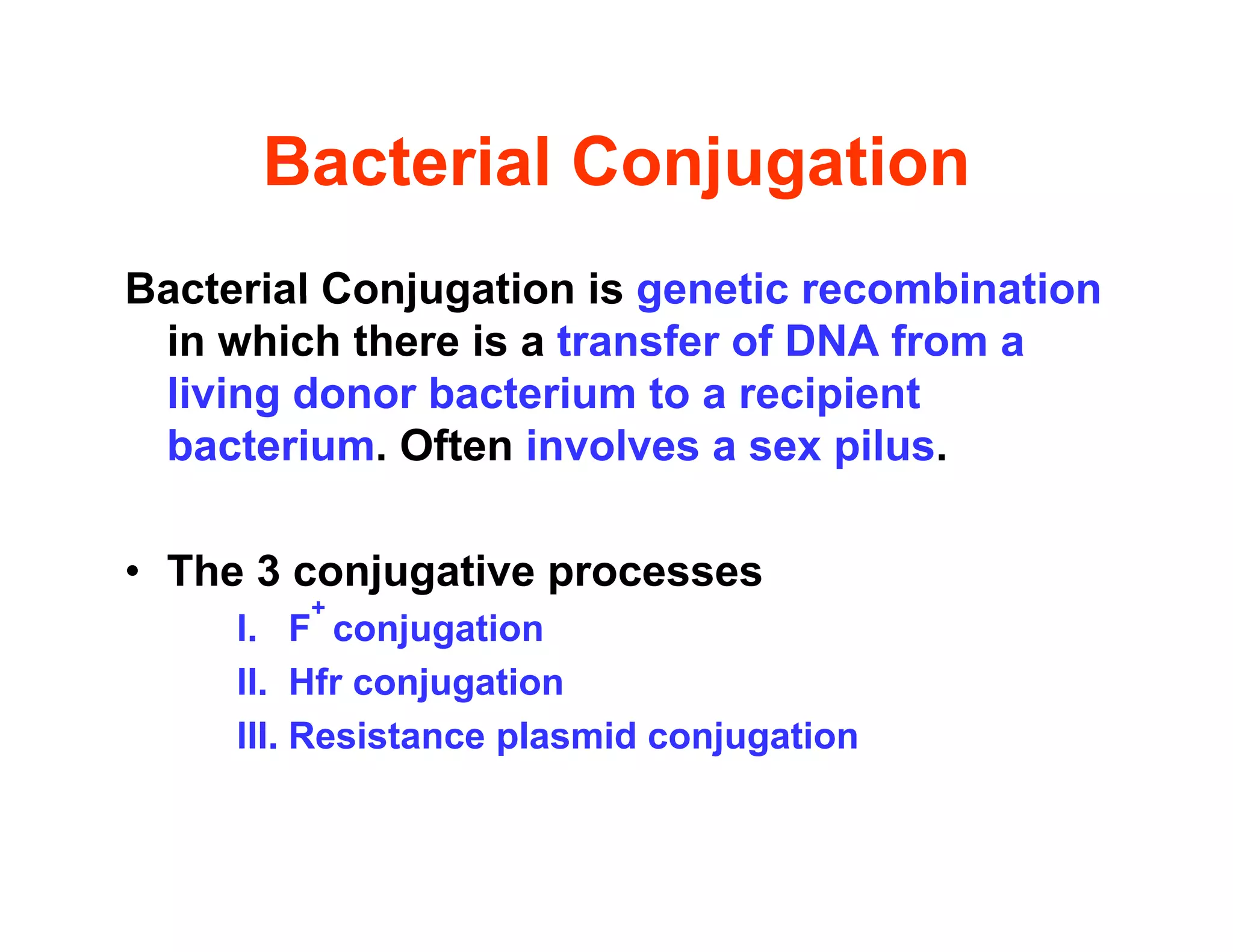 Bacterial Conjugation

Bacterial Conjugation is genetic recombination in which there is a transfer of DNA from a living donor bacterium to a recipient bacterium. Often involves a sex pilus.

• The 3 conjugative processes
I. $F^+$ conjugation
II. Hfr conjugation
III. Resistance plasmid conjugation